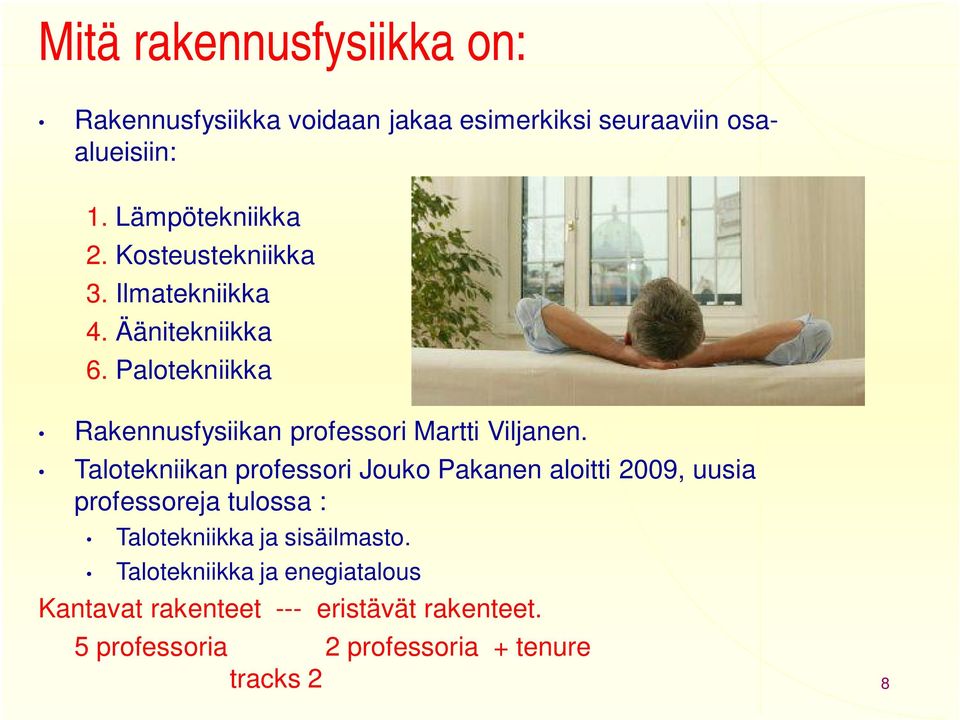 Mitä rakennusfysiikka on:

• Rakennusfysiikka voidaan jakaa esimerkiksi seuraaviin osa-alueisiin:

1. Lämpötekniikka
2. Kosteustekniikka
3. Ilmatekniikka
4. Äänitekniikka
6. Palotekniikka

• Rakennusfysiikan professori Martti Viljanen.
• Talotekniikan professori Jouko Pakanen aloitti 2009, uusia professoreja tulossa :
  • Talotekniikka ja sisäilmasto.
  • Talotekniikka ja enegiatalous

Kantavat rakenteet --- eristävät rakenteet.
5 professoria 2 professoria + tenure tracks 2

8